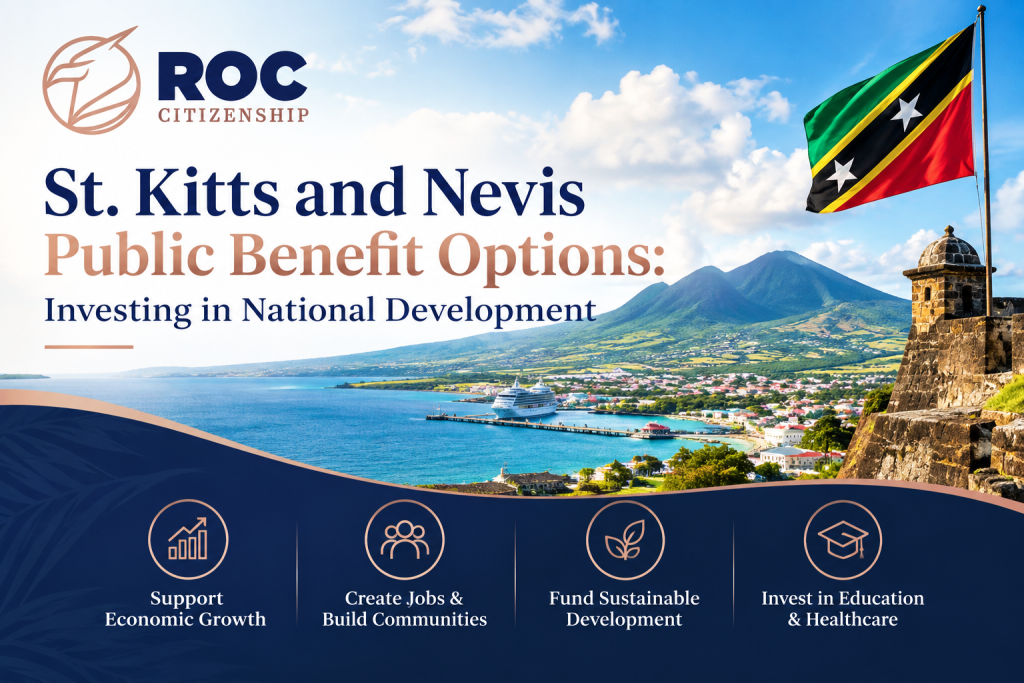 ROC
CITIZENSHIP

St. Kitts and Nevis
Public Benefit Options:
Investing in National Development

Support Economic Growth

Create Jobs & Build Communities

Fund Sustainable Development

Invest in Education & Healthcare